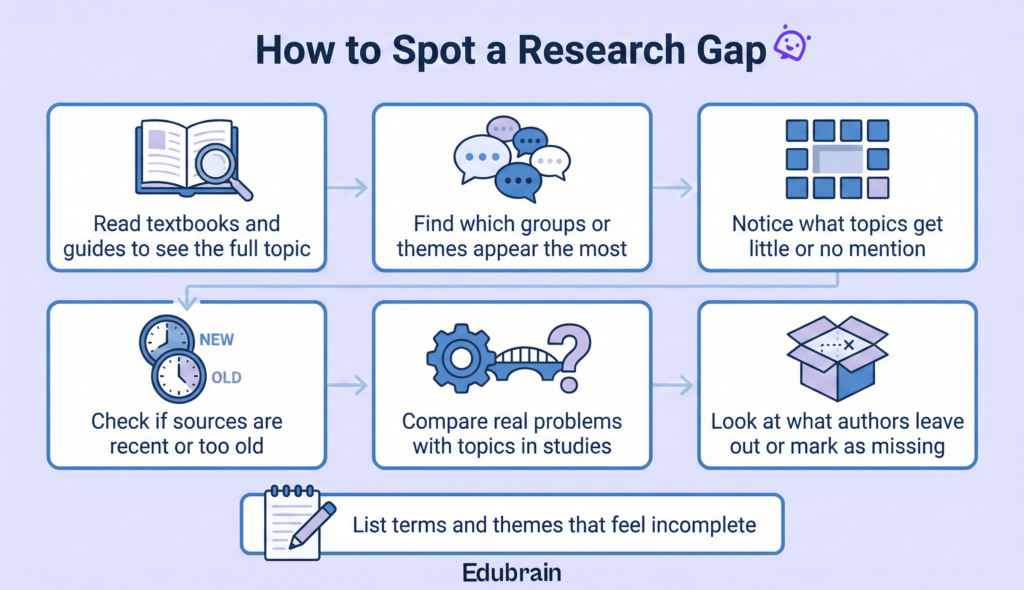 How to Spot a Research Gap

Read textbooks and guides to see the full topic

Find which groups or themes appear the most

Notice what topics get little or no mention

NEW

OLD

Check if sources are recent or too old

Compare real problems with topics in studies

Look at what authors leave out or mark as missing

List terms and themes that feel incomplete

Edubrain